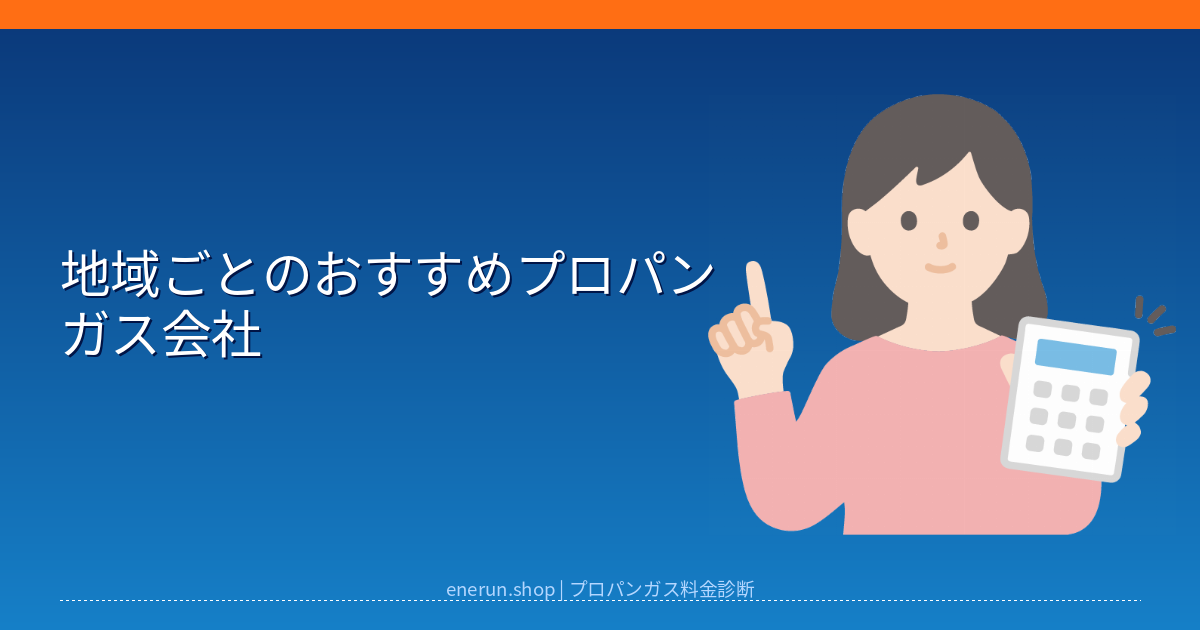 地域ごとのおすすめプロパンガス会社

enerun.shop | プロパンガス料金診断